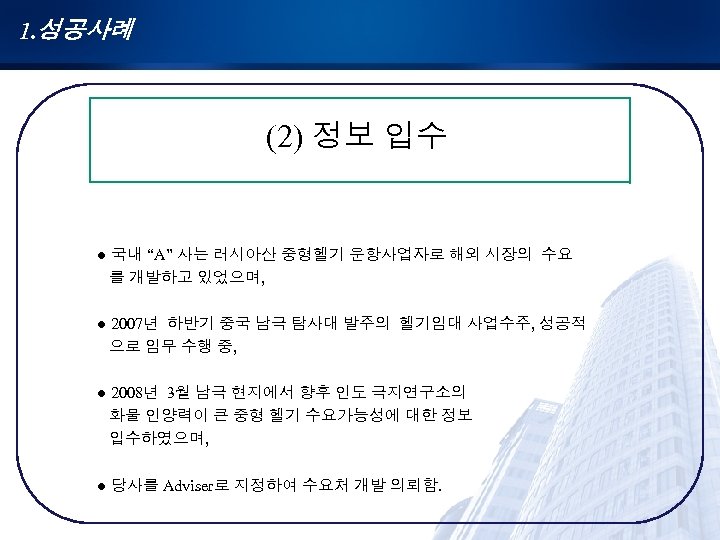 1.성공사례

(2) 정보 입수

● 국내 “A” 사는 러시아산 중형헬기 운항사업자로 해외 시장의 수요를 개발하고 있었으며,

● 2007년 하반기 중국 남극 탐사대 발주의 헬기임대 사업수주, 성공적으로 임무 수행 중,

● 2008년 3월 남극 현지에서 향후 인도 극지연구소의 화물 인양력이 큰 중형 헬기 수요가능성에 대한 정보 입수하였으며,

● 당사를 Adviser로 지정하여 수요처 개발 의뢰함.